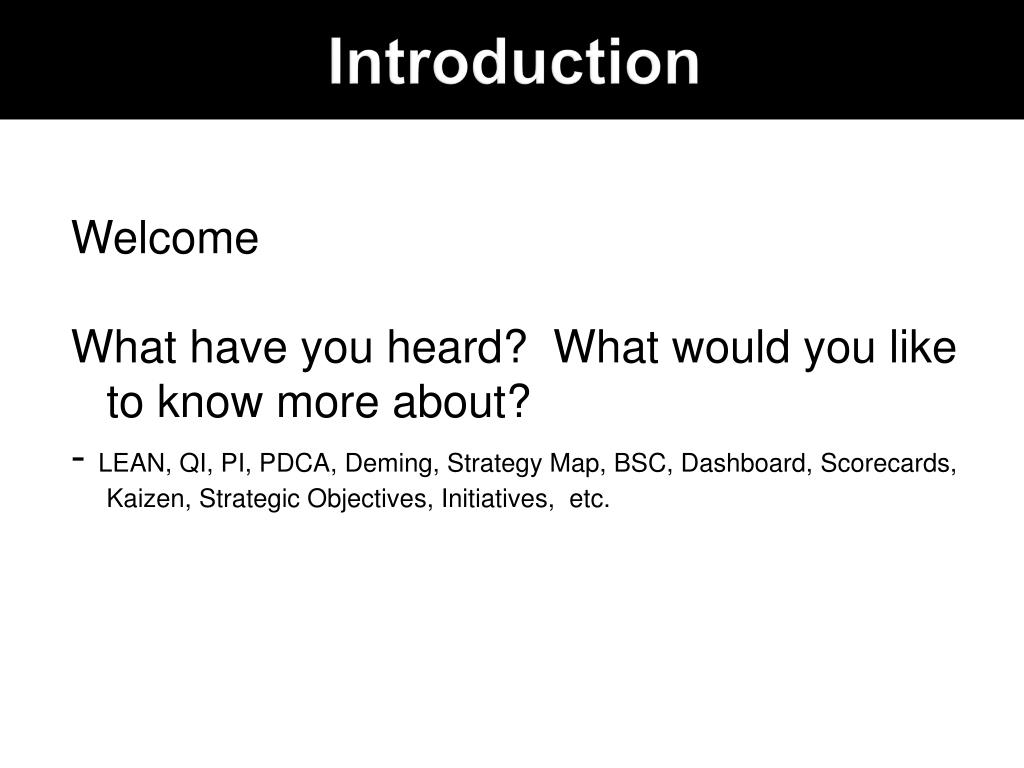 Introduction

Welcome

What have you heard?  What would you like to know more about?

- LEAN, QI, PI, PDCA, Deming, Strategy Map, BSC, Dashboard, Scorecards, Kaizen, Strategic Objectives, Initiatives,  etc.